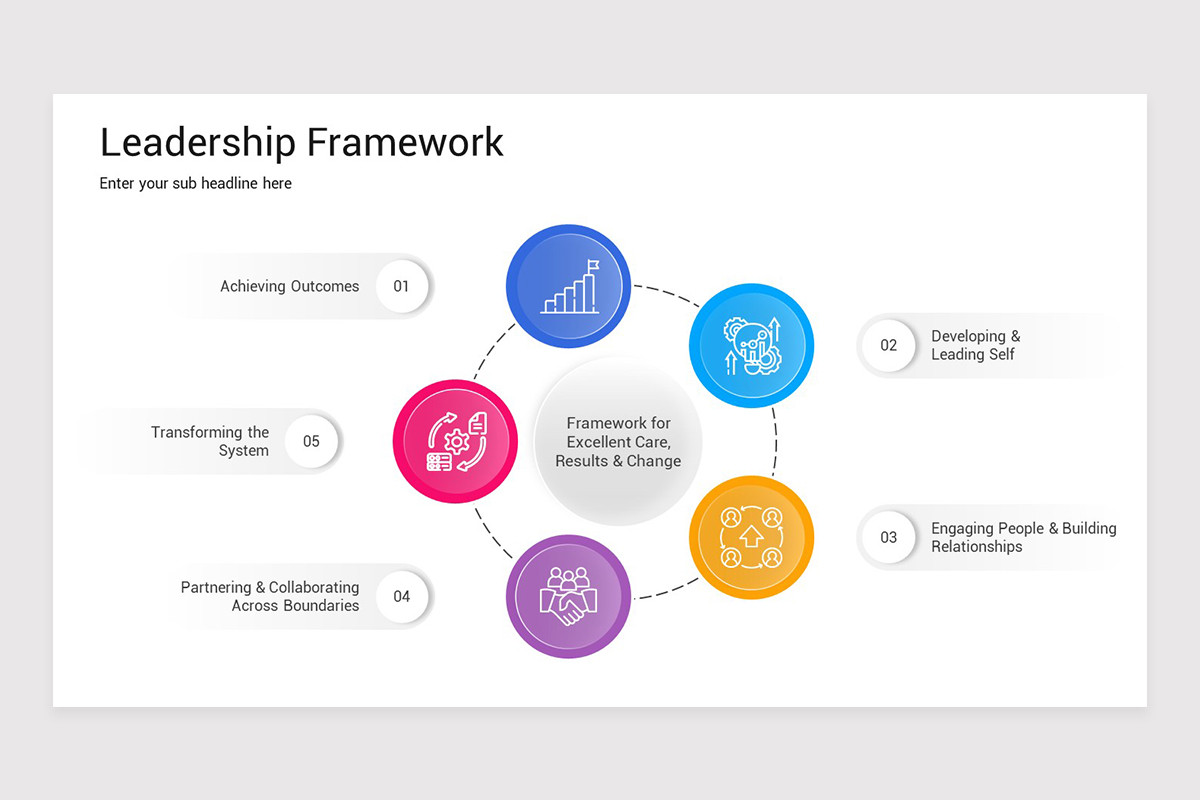 Leadership Framework

Enter your sub headline here

Achieving Outcomes 01

02 Developing & Leading Self

Transforming the System 05

Framework for Excellent Care, Results & Change

03 Engaging People & Building Relationships

Partnering & Collaborating Across Boundaries 04